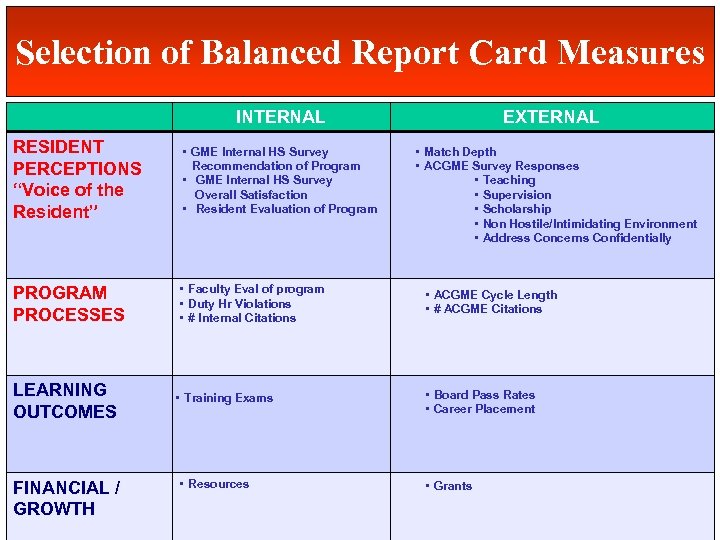 Selection of Balanced Report Card Measures

| | INTERNAL | EXTERNAL |
|---|---|---|
| RESIDENT PERCEPTIONS "Voice of the Resident" | ▪ GME Internal HS Survey Recommendation of Program ▪ GME Internal HS Survey Overall Satisfaction ▪ Resident Evaluation of Program | ▪ Match Depth ▪ ACGME Survey Responses ▪ Teaching ▪ Supervision ▪ Scholarship ▪ Non Hostile/Intimidating Environment ▪ Address Concerns Confidentially |
| PROGRAM PROCESSES | ▪ Faculty Eval of program ▪ Duty Hr Violations ▪ # Internal Citations | ▪ ACGME Cycle Length ▪ # ACGME Citations |
| LEARNING OUTCOMES | ▪ Training Exams | ▪ Board Pass Rates ▪ Career Placement |
| FINANCIAL / GROWTH | ▪ Resources | ▪ Grants |